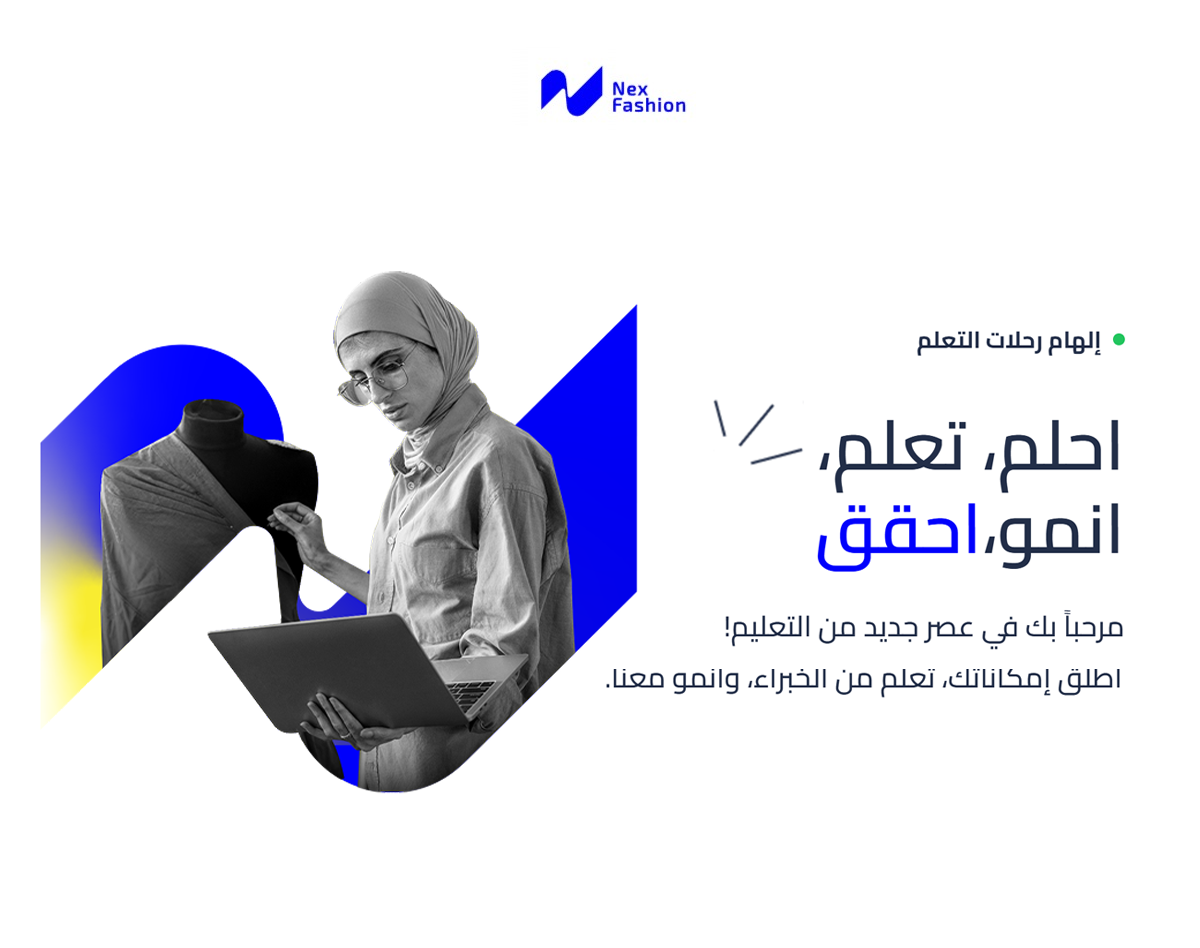 Nex Fashion

إلهام رحلات التعلم

احلم، تعلم، انمو،احقق

مرحباً بك في عصر جديد من التعليم!
اطلق إمكاناتك، تعلم من الخبراء، وانمو معنا.